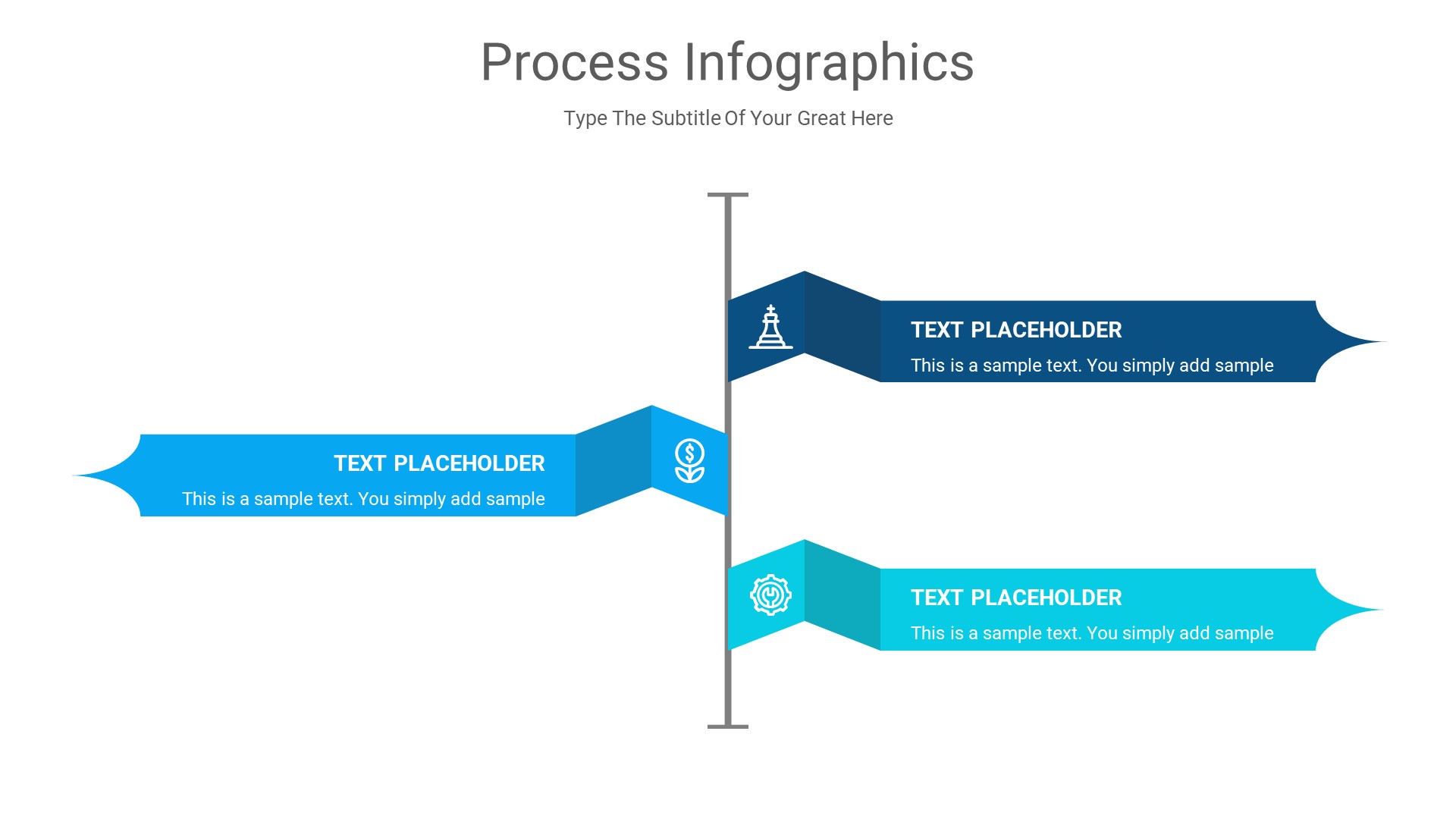 Process Infographics

Type The Subtitle Of Your Great Here

TEXT PLACEHOLDER

This is a sample text. You simply add sample

TEXT PLACEHOLDER

This is a sample text. You simply add sample

TEXT PLACEHOLDER

This is a sample text. You simply add sample